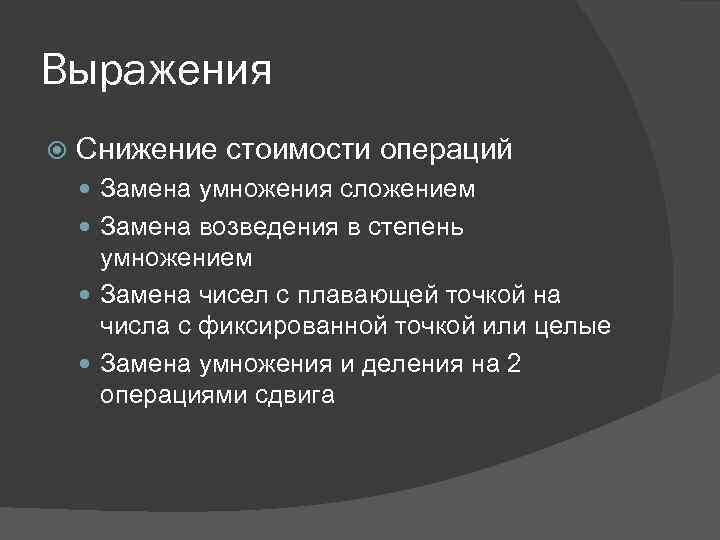 Выражения

Снижение стоимости операций

Замена умножения сложением

Замена возведения в степень умножением

Замена чисел с плавающей точкой на числа с фиксированной точкой или целые

Замена умножения и деления на 2 операциями сдвига